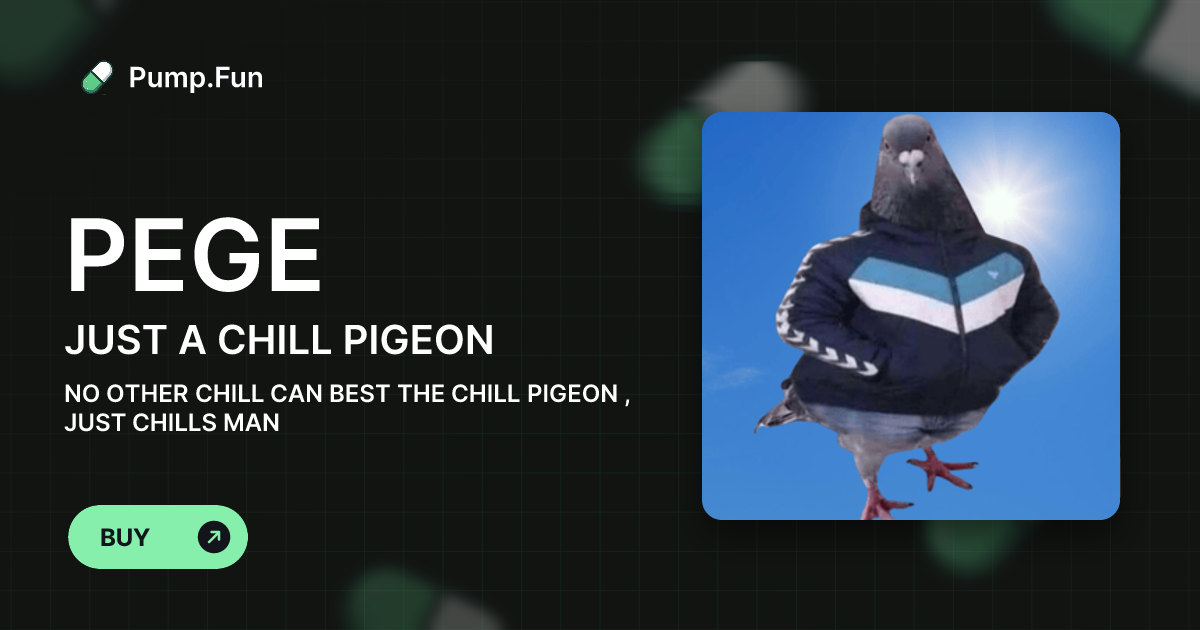 Pump.Fun

PEGE

JUST A CHILL PIGEON

NO OTHER CHILL CAN BEST THE CHILL PIGEON , JUST CHILLS MAN

BUY